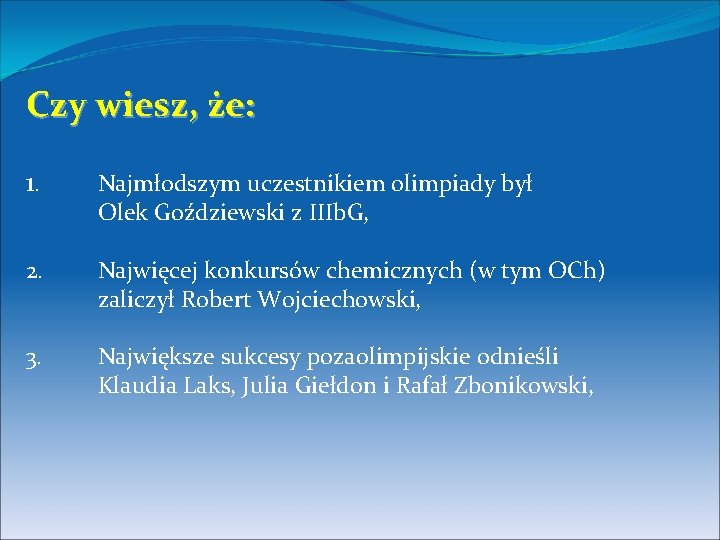 Czy wiesz, że:

1. Najmłodszym uczestnikiem olimpiady był Olek Goździewski z IIIbG,

2. Najwięcej konkursów chemicznych (w tym OCh) zaliczył Robert Wojciechowski,

3. Największe sukcesy pozaolimpijskie odnieśli Klaudia Laks, Julia Giełdon i Rafał Zbonikowski,